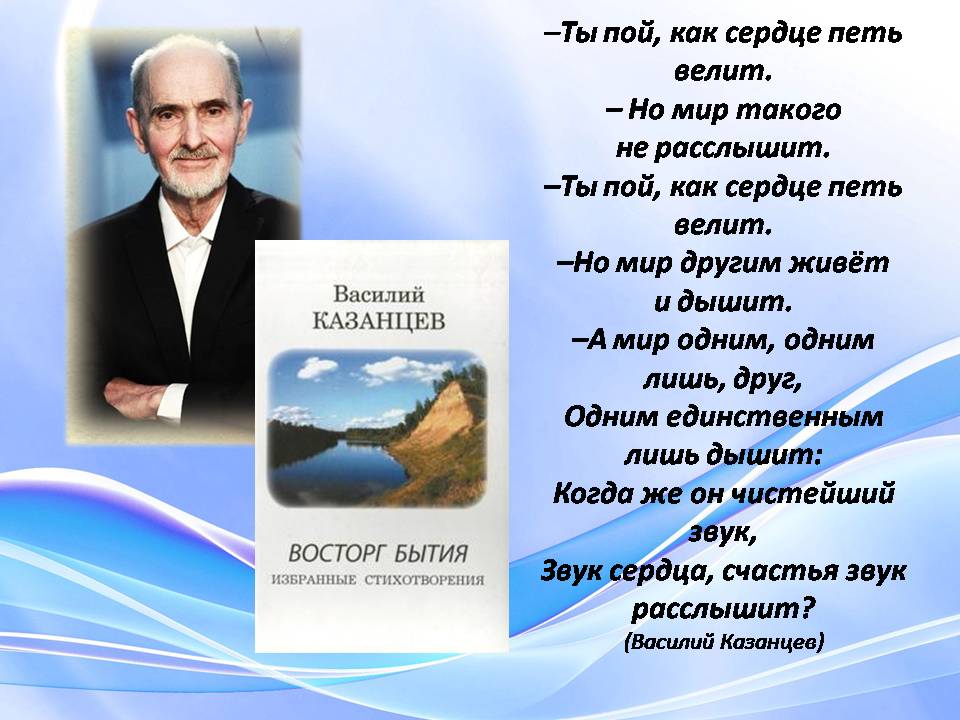 Василий
КАЗАНЦЕВ

ВОСТОРГ БЫТИЯ
ИЗБРАННЫЕ СТИХОТВОРЕНИЯ

–Ты пой, как сердце петь велит.
– Но мир такого не расслышит.
–Ты пой, как сердце петь велит.
–Но мир другим живёт и дышит.
–А мир одним, одним лишь, друг,
Одним единственным лишь дышит:
Когда же он чистейший звук,
Звук сердца, счастья звук расслышит?
(Василий Казанцев)